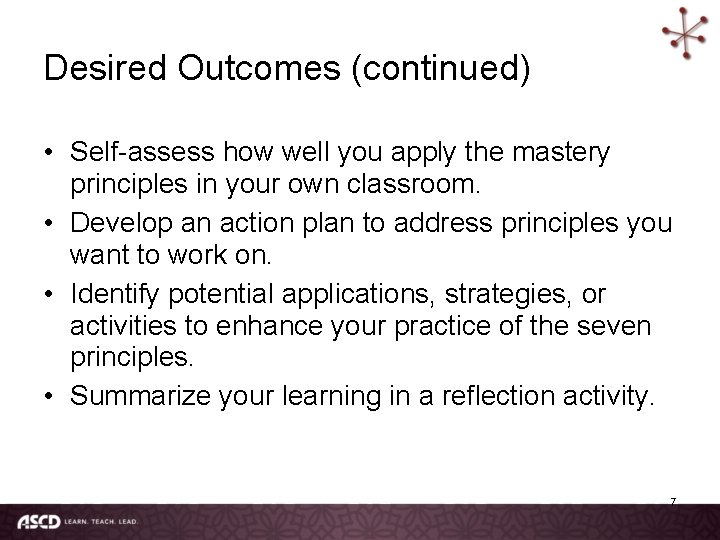 Desired Outcomes (continued)

• Self-assess how well you apply the mastery principles in your own classroom.
• Develop an action plan to address principles you want to work on.
• Identify potential applications, strategies, or activities to enhance your practice of the seven principles.
• Summarize your learning in a reflection activity.

7

ASCD LEARN. TEACH. LEAD.